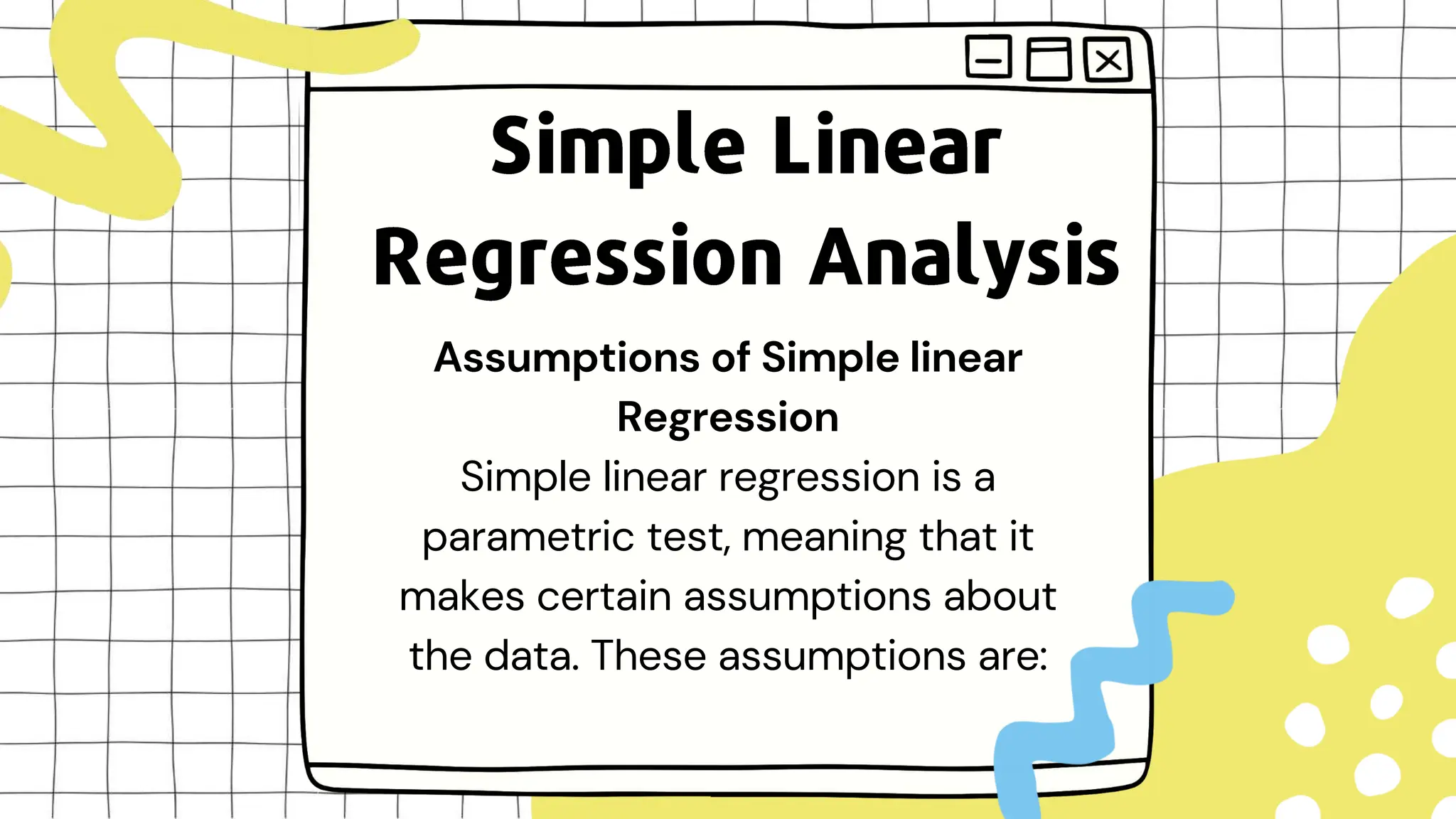 Simple Linear Regression Analysis

Assumptions of Simple linear Regression

Simple linear regression is a parametric test, meaning that it makes certain assumptions about the data. These assumptions are: